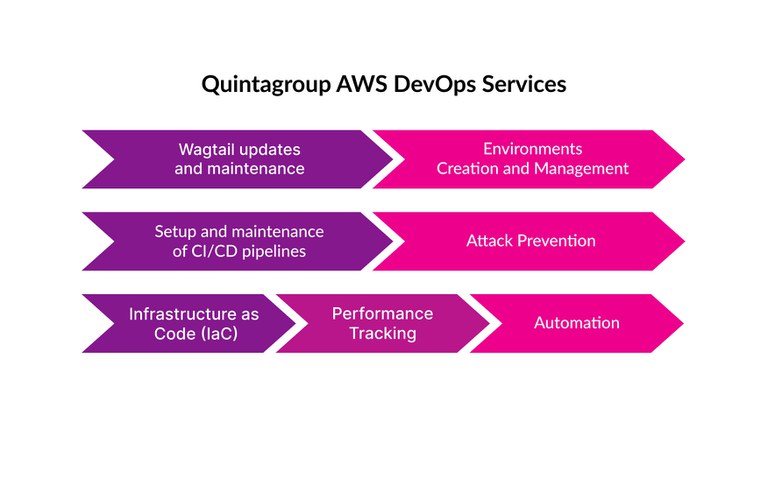 Quintagroup AWS DevOps Services

Wagtail updates and maintenance

Environments Creation and Management

Setup and maintenance of CI/CD pipelines

Attack Prevention

Infrastructure as Code (IaC)

Performance Tracking

Automation